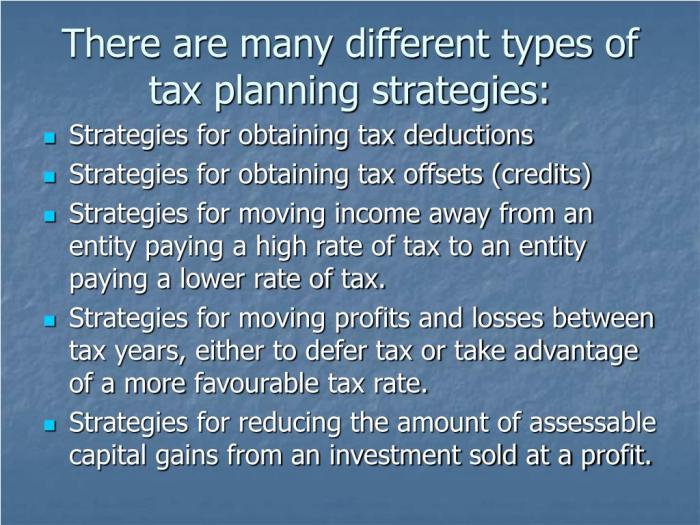 There are many different types of tax planning strategies:

- Strategies for obtaining tax deductions
- Strategies for obtaining tax offsets (credits)
- Strategies for moving income away from an entity paying a high rate of tax to an entity paying a lower rate of tax.
- Strategies for moving profits and losses between tax years, either to defer tax or take advantage of a more favourable tax rate.
- Strategies for reducing the amount of assessable capital gains from an investment sold at a profit.